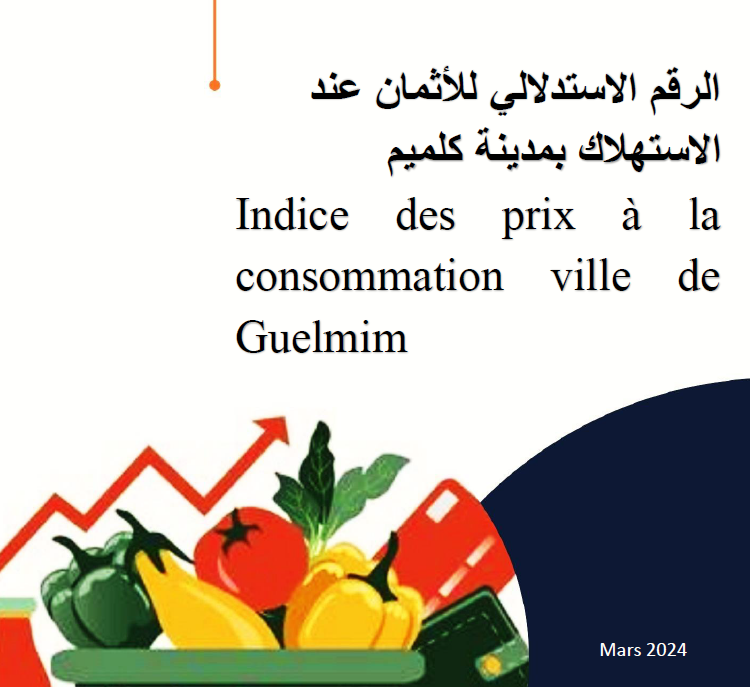 الرقم الاستدلالي للأثمان عند الاستهلاك بمدينة كلميم

Indice des prix à la consommation ville de Guelmim

Mars 2024